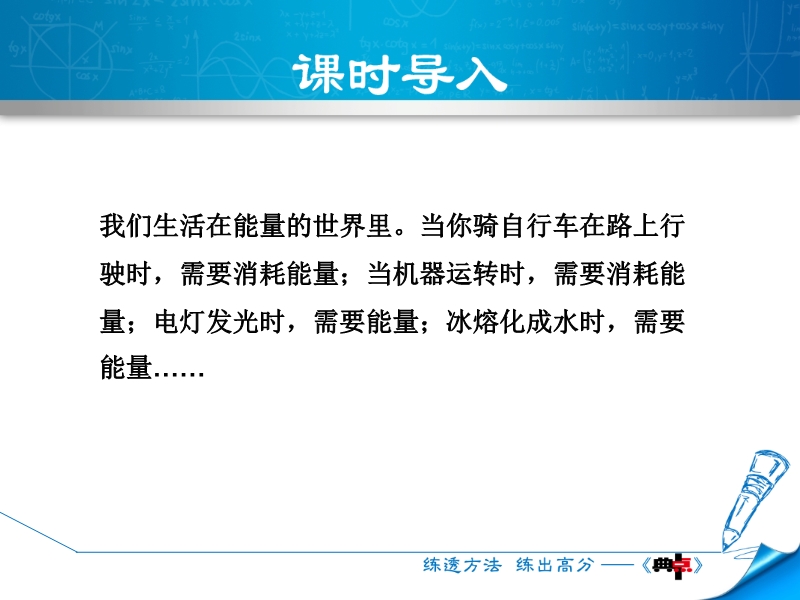 课时导入

我们生活在能量的世界里。当你骑自行车在路上行驶时，需要消耗能量；当机器运转时，需要消耗能量；电灯发光时，需要能量；冰熔化成水时，需要能量……

练透方法 练出高分 ——《典点》